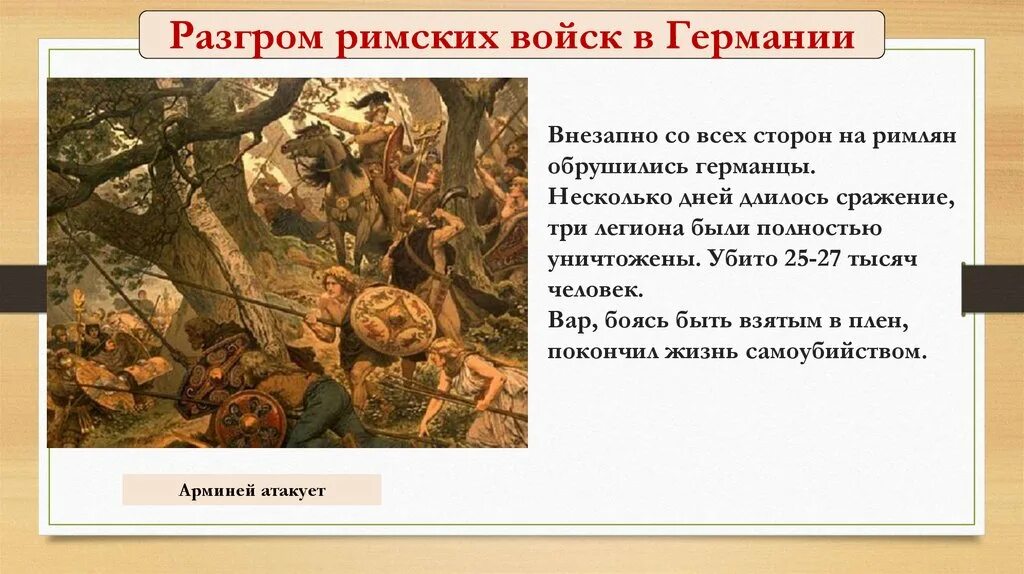 Разгром римских войск в Германии

Внезапно со всех сторон на римлян обрушились германцы.
Несколько дней длилось сражение, три легиона были полностью уничтожены. Убито 25-27 тысяч человек.
Вар, боясь быть взятым в плен, покончил жизнь самоубийством.

Арминей атакует